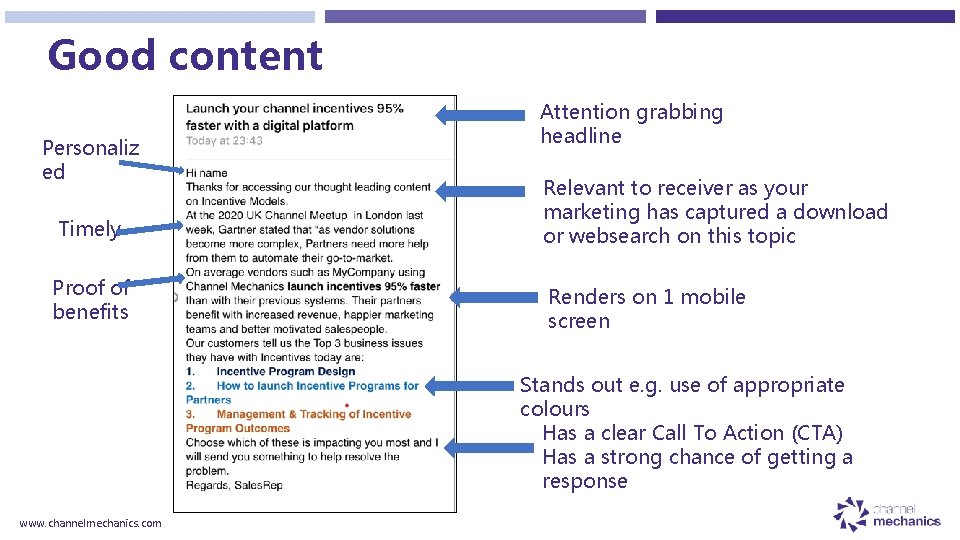 Good content

Personalized

Timely

Proof of benefits

Launch your channel incentives 95% faster with a digital platform
Today at 23:43

Hi name
Thanks for accessing our thought leading content on Incentive Models.
At the 2020 UK Channel Meetup in London last week, Gartner stated that "as vendor solutions become more complex, Partners need more help from them to automate their go-to-market.
On average vendors such as MyCompany using Channel Mechanics launch incentives 95% faster than with their previous systems. Their partners benefit with increased revenue, happier marketing teams and better motivated salespeople.
Our customers tell us the Top 3 business issues they have with Incentives today are:
1. Incentive Program Design
2. How to launch Incentive Programs for Partners
3. Management & Tracking of Incentive Program Outcomes
Choose which of these is impacting you most and I will send you something to help resolve the problem.
Regards, SalesRep

Attention grabbing headline

Relevant to receiver as your marketing has captured a download or websearch on this topic

Renders on 1 mobile screen

Stands out e.g. use of appropriate colours
Has a clear Call To Action (CTA)
Has a strong chance of getting a response

www.channelmechanics.com

channel mechanics